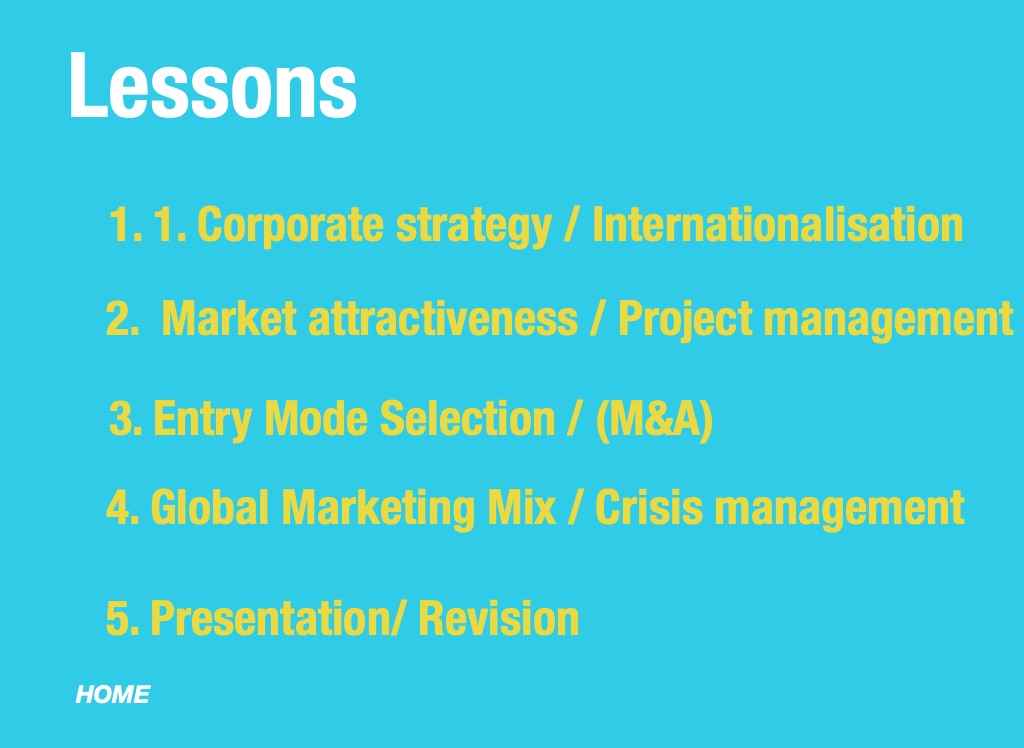 Lessons

1. 1. Corporate strategy / Internationalisation

2.  Market attractiveness / Project management

3. Entry Mode Selection / (M&A)

4. Global Marketing Mix / Crisis management

5. Presentation/ Revision

HOME